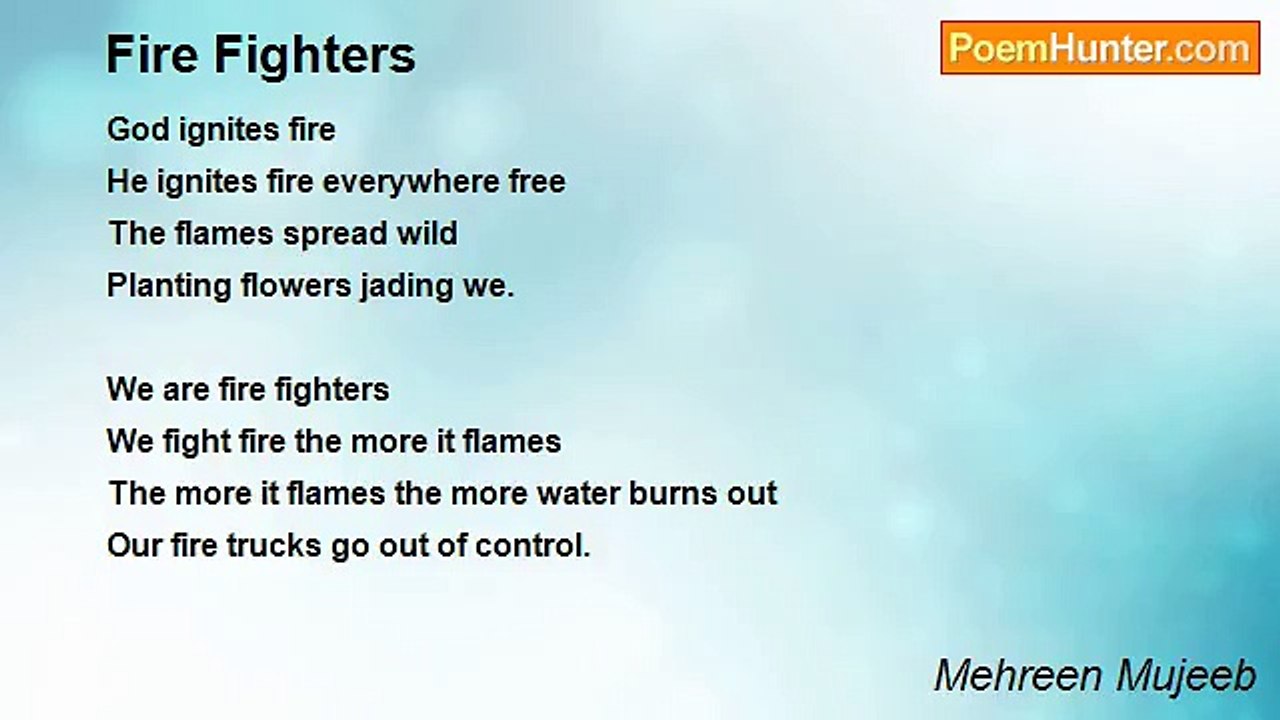 Fire Fighters

PoemHunter.com

God ignites fire
He ignites fire everywhere free
The flames spread wild
Planting flowers jading we.

We are fire fighters
We fight fire the more it flames
The more it flames the more water burns out
Our fire trucks go out of control.

Mehreen Mujeeb